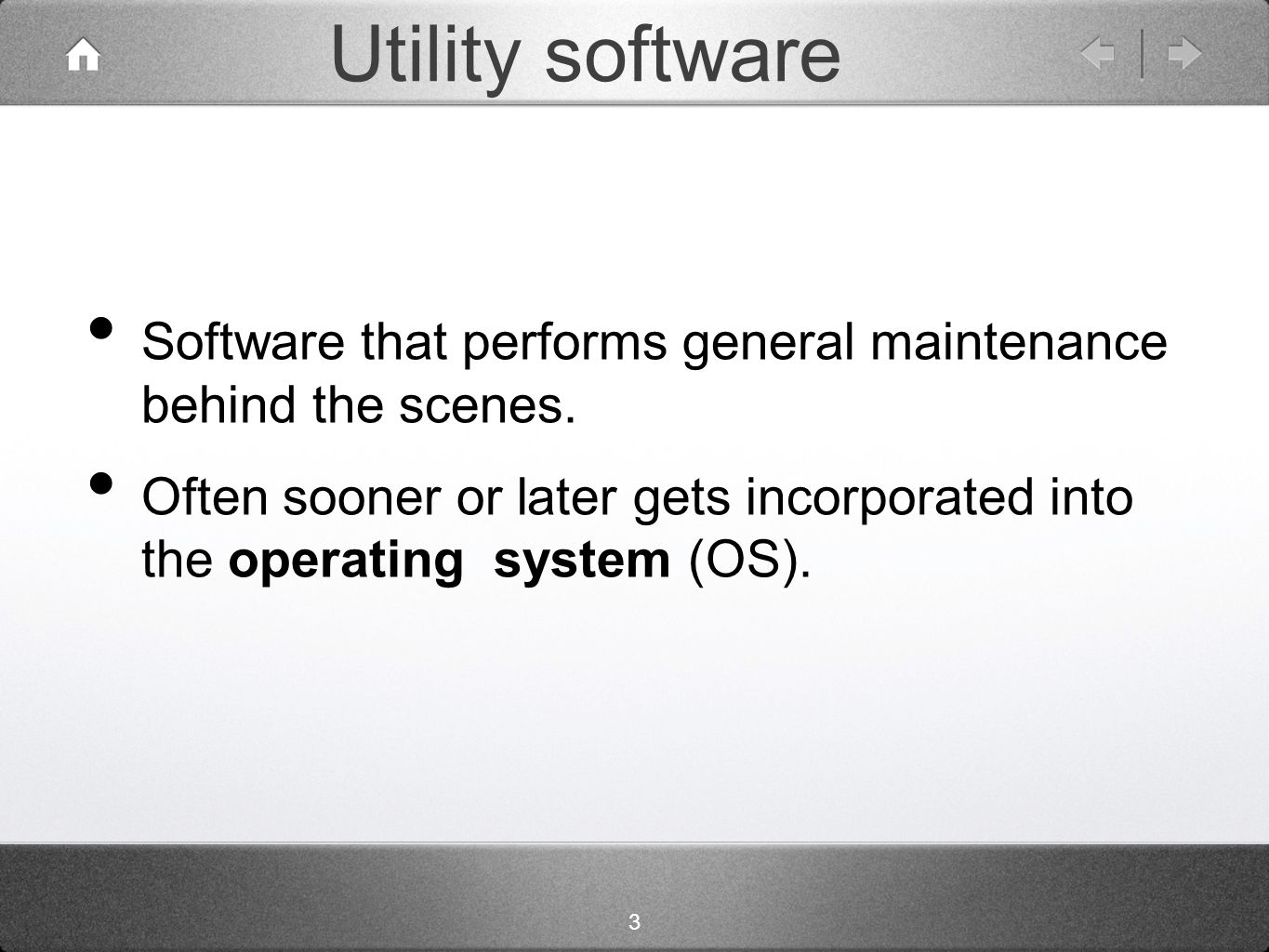 Utility software

• Software that performs general maintenance behind the scenes.

• Often sooner or later gets incorporated into the operating system (OS).

3